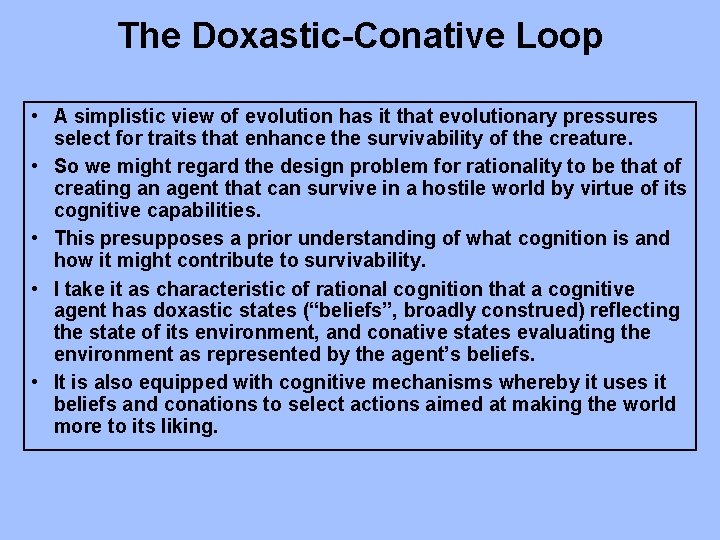 The Doxastic-Conative Loop

• A simplistic view of evolution has it that evolutionary pressures select for traits that enhance the survivability of the creature.

• So we might regard the design problem for rationality to be that of creating an agent that can survive in a hostile world by virtue of its cognitive capabilities.

• This presupposes a prior understanding of what cognition is and how it might contribute to survivability.

• I take it as characteristic of rational cognition that a cognitive agent has doxastic states (“beliefs”, broadly construed) reflecting the state of its environment, and conative states evaluating the environment as represented by the agent’s beliefs.

• It is also equipped with cognitive mechanisms whereby it uses it beliefs and conations to select actions aimed at making the world more to its liking.